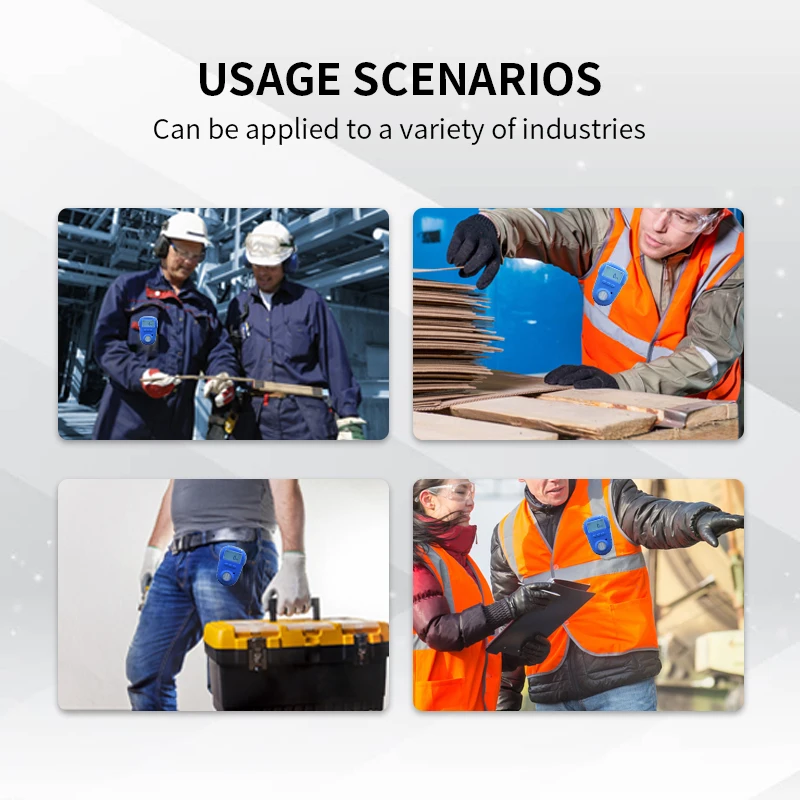 USAGE SCENARIOS

Can be applied to a variety of industries